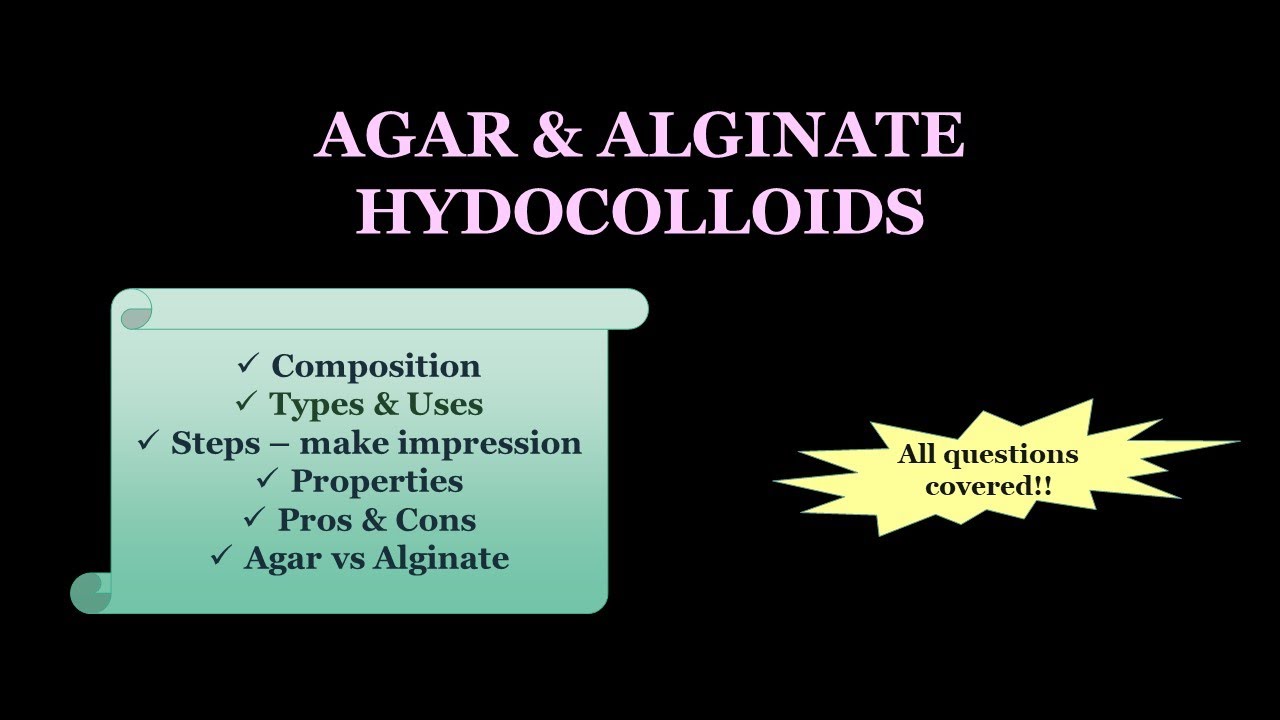 AGAR & ALGINATE HYDOCOLLOIDS

✓ Composition
✓ Types & Uses
✓ Steps – make impression
✓ Properties
✓ Pros & Cons
✓ Agar vs Alginate

All questions covered!!